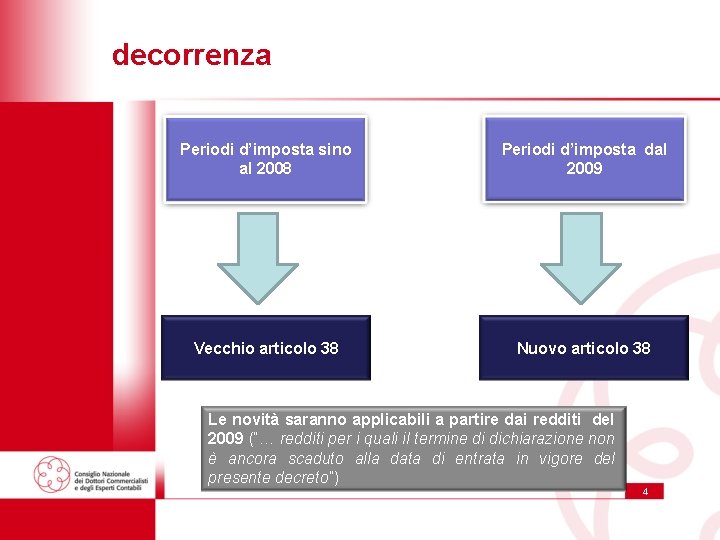 decorrenza

Periodi d'imposta sino al 2008

Periodi d'imposta dal 2009

Vecchio articolo 38

Nuovo articolo 38

Le novità saranno applicabili a partire dai redditi del 2009 ("… redditi per i quali il termine di dichiarazione non è ancora scaduto alla data di entrata in vigore del presente decreto")

Consiglio Nazionale dei Dottori Commercialisti e degli Esperti Contabili

4